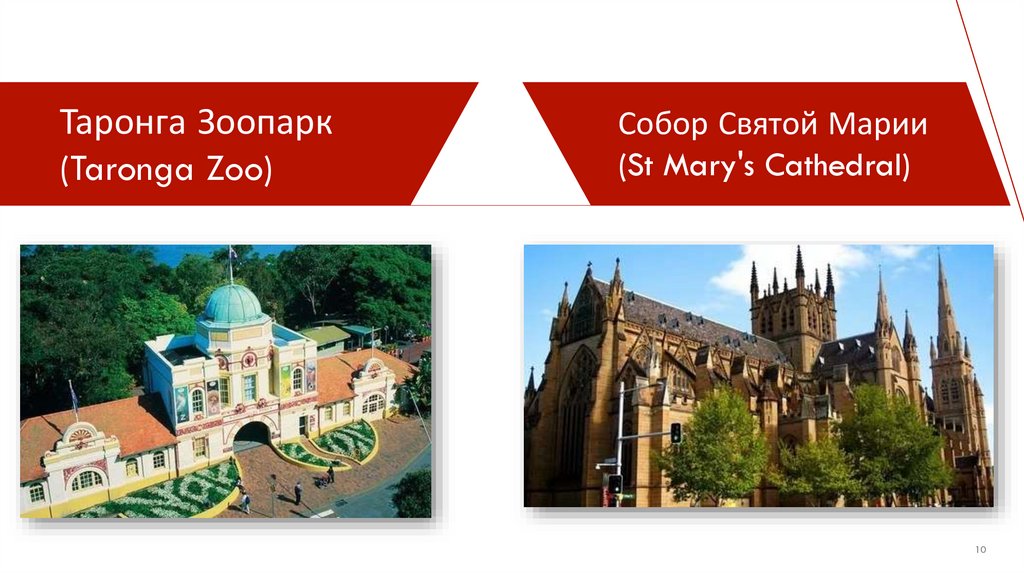 Таронга Зоопарк
(Taronga Zoo)

Собор Святой Марии
(St Mary's Cathedral)

10